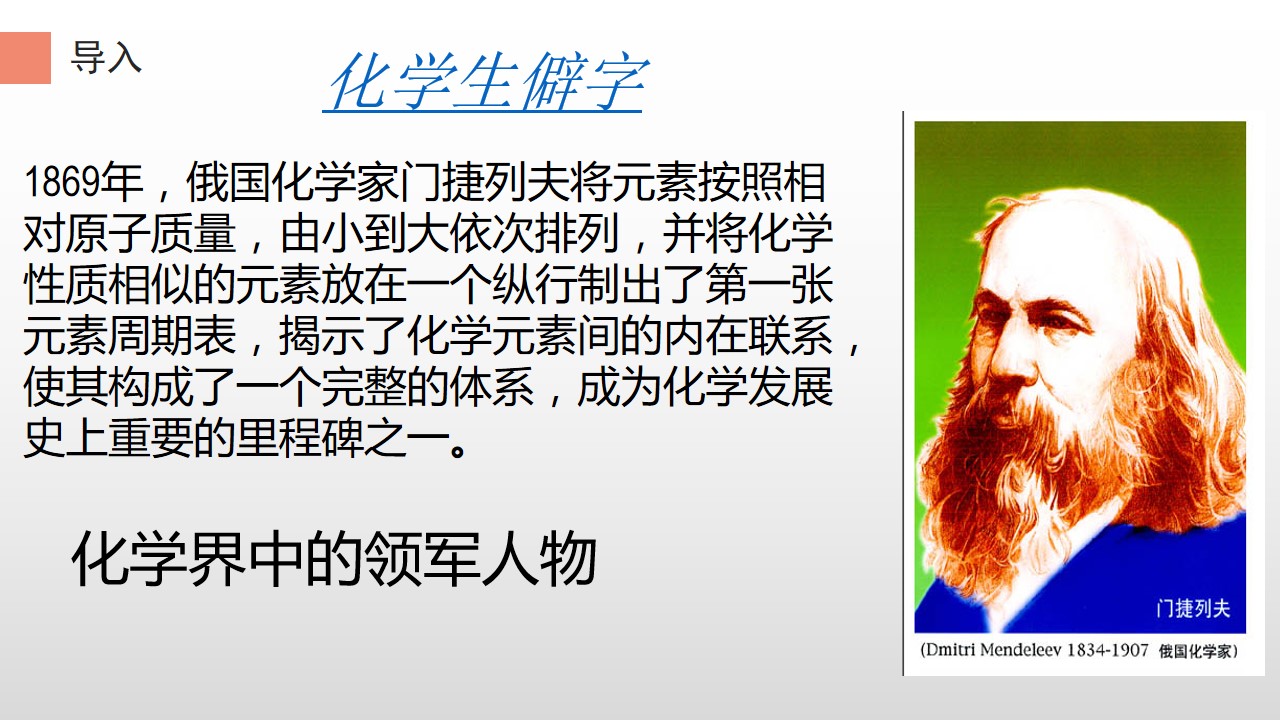 导入

化学生僻字

1869年，俄国化学家门捷列夫将元素按照相对原子质量，由小到大依次排列，并将化学性质相似的元素放在一个纵行制出了第一张元素周期表，揭示了化学元素间的内在联系，使其构成了一个完整的体系，成为化学发展史上重要的里程碑之一。

化学界中的领军人物

门捷列夫

(Dmitri Mendeleev 1834-1907 俄国化学家)